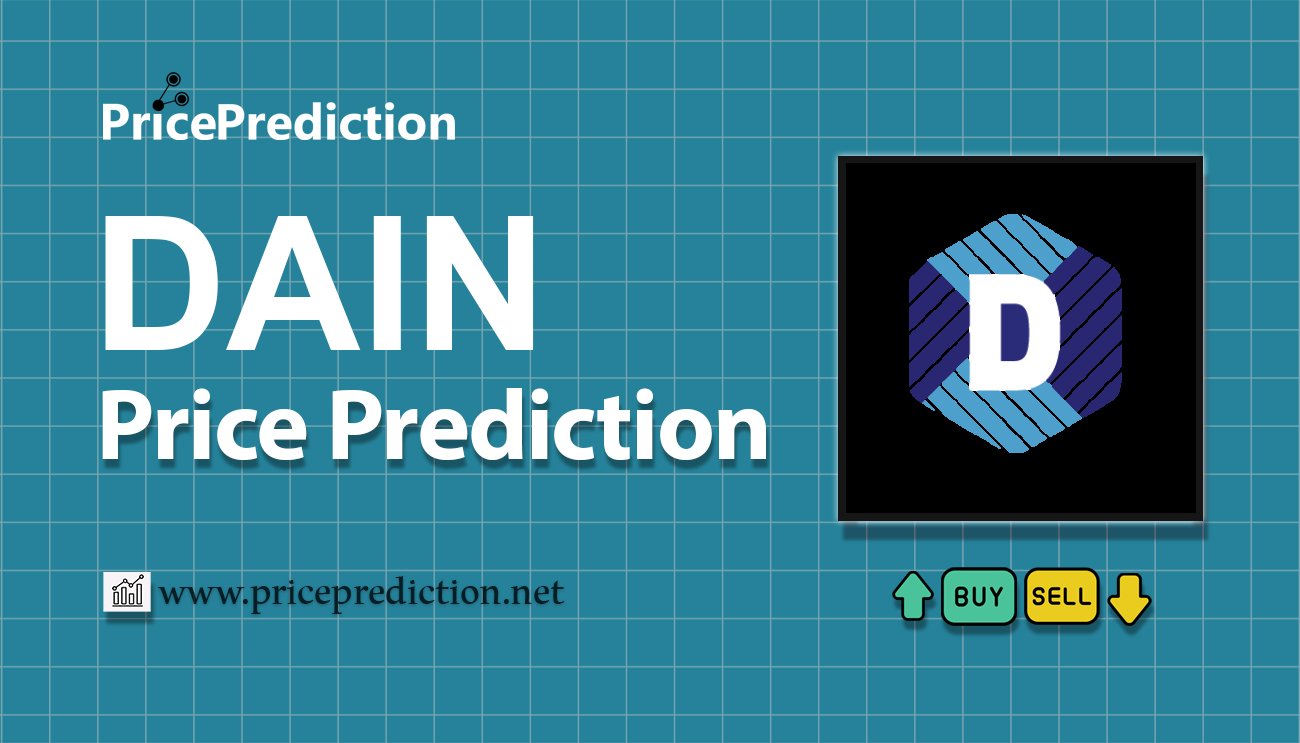 PricePrediction

DAIN
Price Prediction

D

www.priceprediction.net

BUY SELL